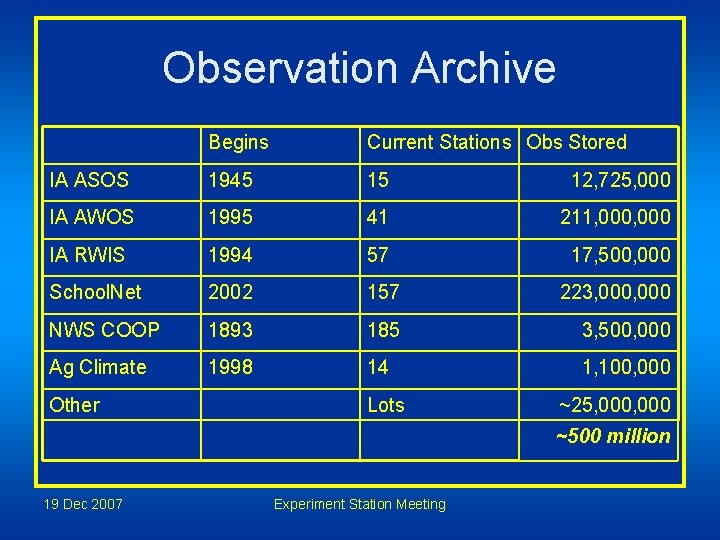 Observation Archive

| | Begins | Current Stations | Obs Stored |
|---|---|---|---|
| IA ASOS | 1945 | 15 | 12,725,000 |
| IA AWOS | 1995 | 41 | 211,000,000 |
| IA RWIS | 1994 | 57 | 17,500,000 |
| SchoolNet | 2002 | 157 | 223,000,000 |
| NWS COOP | 1893 | 185 | 3,500,000 |
| Ag Climate | 1998 | 14 | 1,100,000 |
| Other | | Lots | ~25,000,000 |
| | | | ~500 million |

19 Dec 2007

Experiment Station Meeting